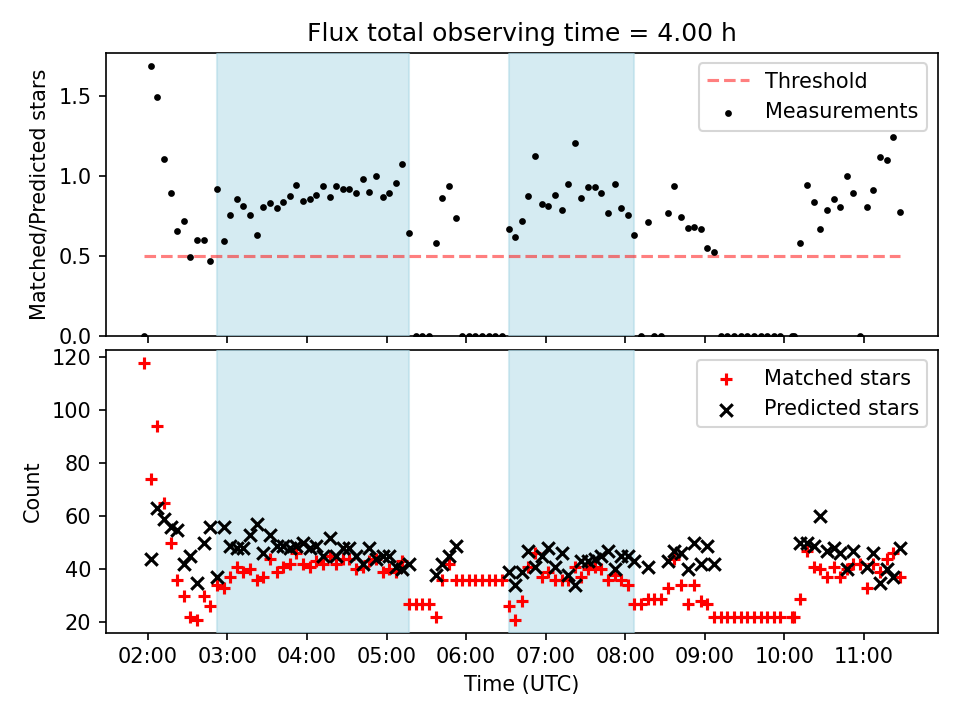 Flux total observing time = 4.00 h

Matched/Predicted stars

1.5
1.0
0.5
0.0

Threshold
Measurements

Count

120
100
80
60
40
20

Matched stars
Predicted stars

02:00 03:00 04:00 05:00 06:00 07:00 08:00 09:00 10:00 11:00

Time (UTC)